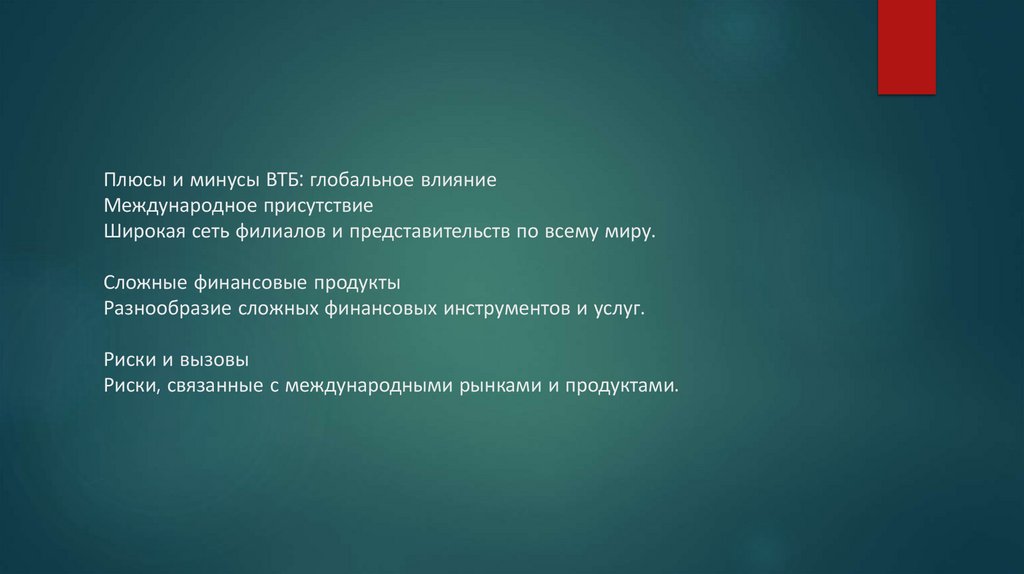 Плюсы и минусы ВТБ: глобальное влияние
Международное присутствие
Широкая сеть филиалов и представительств по всему миру.

Сложные финансовые продукты
Разнообразие сложных финансовых инструментов и услуг.

Риски и вызовы
Риски, связанные с международными рынками и продуктами.